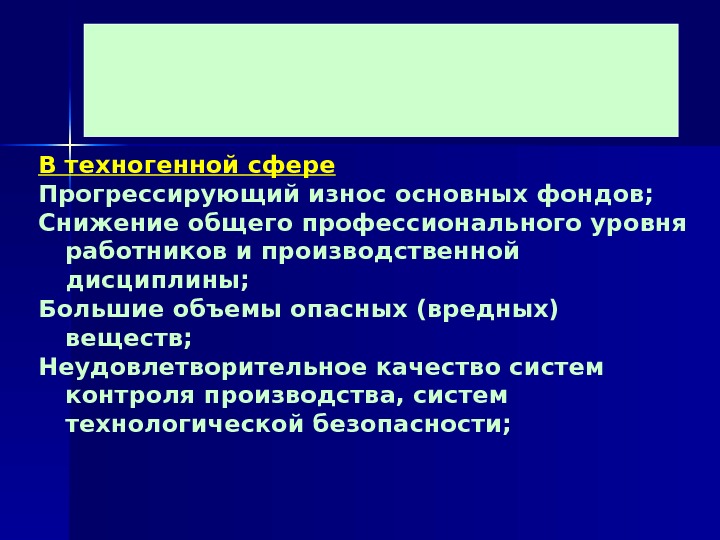 В техногенной сфере
Прогрессирующий износ основных фондов;
Снижение общего профессионального уровня работников и производственной дисциплины;
Большие объемы опасных (вредных) веществ;
Неудовлетворительное качество систем контроля производства, систем технологической безопасности;